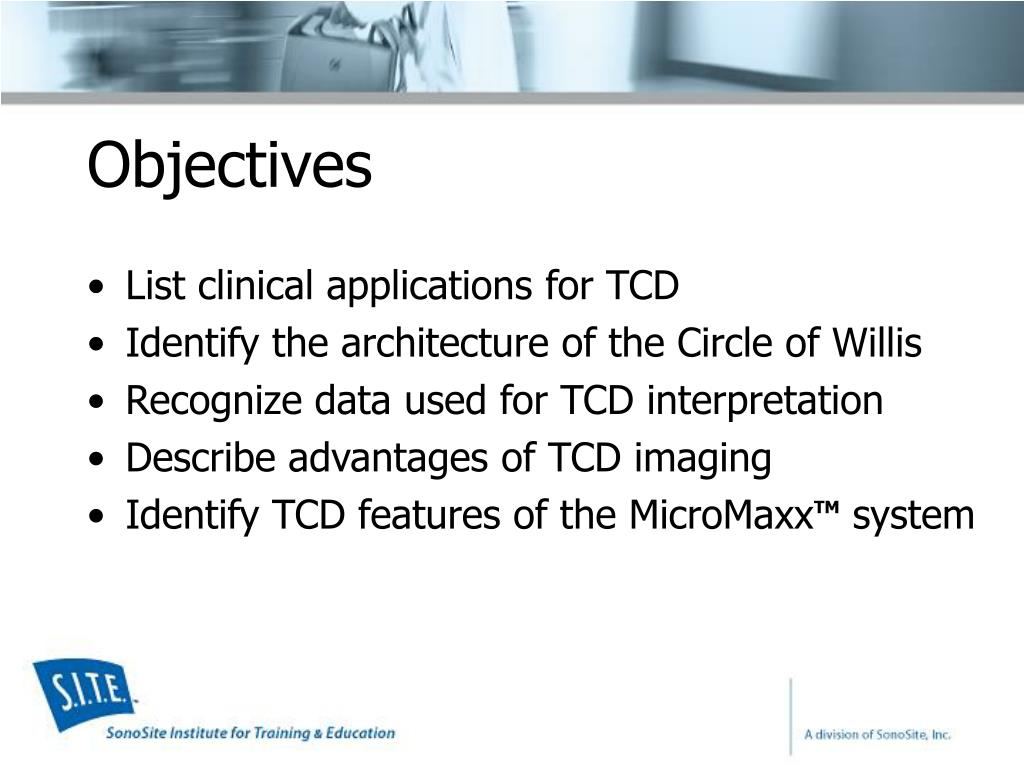 Objectives

• List clinical applications for TCD
• Identify the architecture of the Circle of Willis
• Recognize data used for TCD interpretation
• Describe advantages of TCD imaging
• Identify TCD features of the MicroMaxx™ system

S.I.T.E.
SonoSite Institute for Training & Education

A division of SonoSite, Inc.